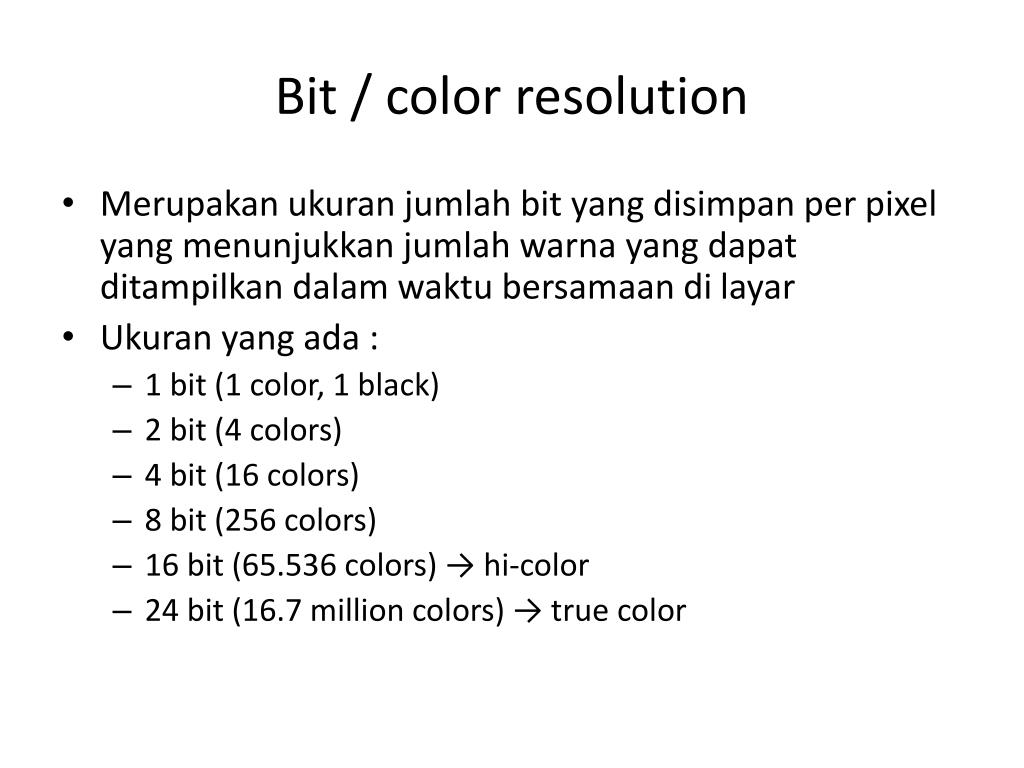 Bit / color resolution

• Merupakan ukuran jumlah bit yang disimpan per pixel yang menunjukkan jumlah warna yang dapat ditampilkan dalam waktu bersamaan di layar
• Ukuran yang ada :
– 1 bit (1 color, 1 black)
– 2 bit (4 colors)
– 4 bit (16 colors)
– 8 bit (256 colors)
– 16 bit (65.536 colors) → hi-color
– 24 bit (16.7 million colors) → true color